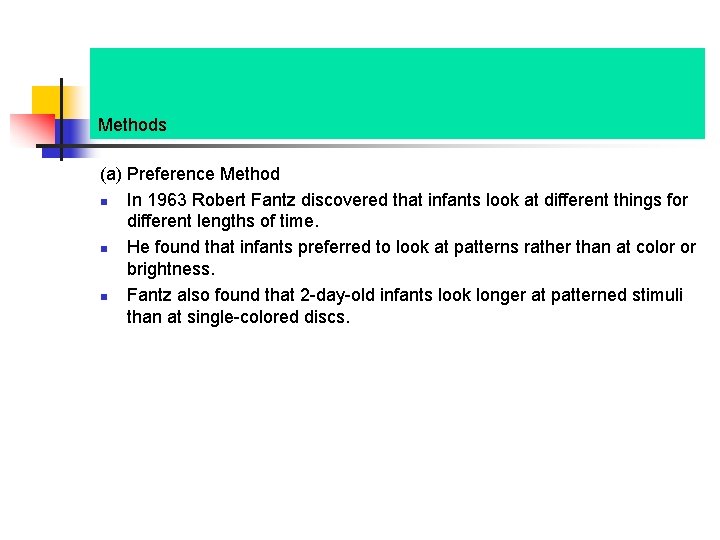 Methods

(a) Preference Method

- In 1963 Robert Fantz discovered that infants look at different things for different lengths of time.
- He found that infants preferred to look at patterns rather than at color or brightness.
- Fantz also found that 2-day-old infants look longer at patterned stimuli than at single-colored discs.